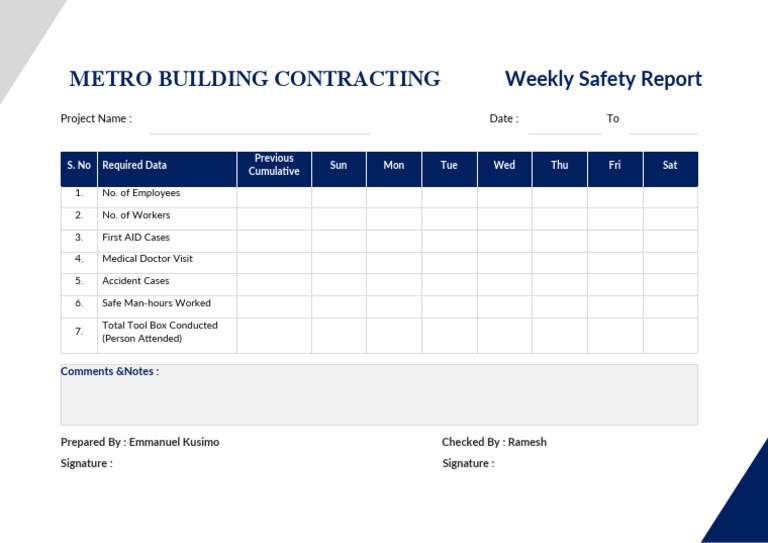 METRO BUILDING CONTRACTING

Weekly Safety Report

Project Name :

Date :

To

| S. No | Required Data | Previous Cumulative | Sun | Mon | Tue | Wed | Thu | Fri | Sat |
|---|---|---|---|---|---|---|---|---|---|
| 1. | No. of Employees | | | | | | | | |
| 2. | No. of Workers | | | | | | | | |
| 3. | First AID Cases | | | | | | | | |
| 4. | Medical Doctor Visit | | | | | | | | |
| 5. | Accident Cases | | | | | | | | |
| 6. | Safe Man-hours Worked | | | | | | | | |
| 7. | Total Tool Box Conducted (Person Attended) | | | | | | | | |

Comments &Notes :

Prepared By : Emmanuel Kusimo

Signature :

Checked By : Ramesh

Signature :